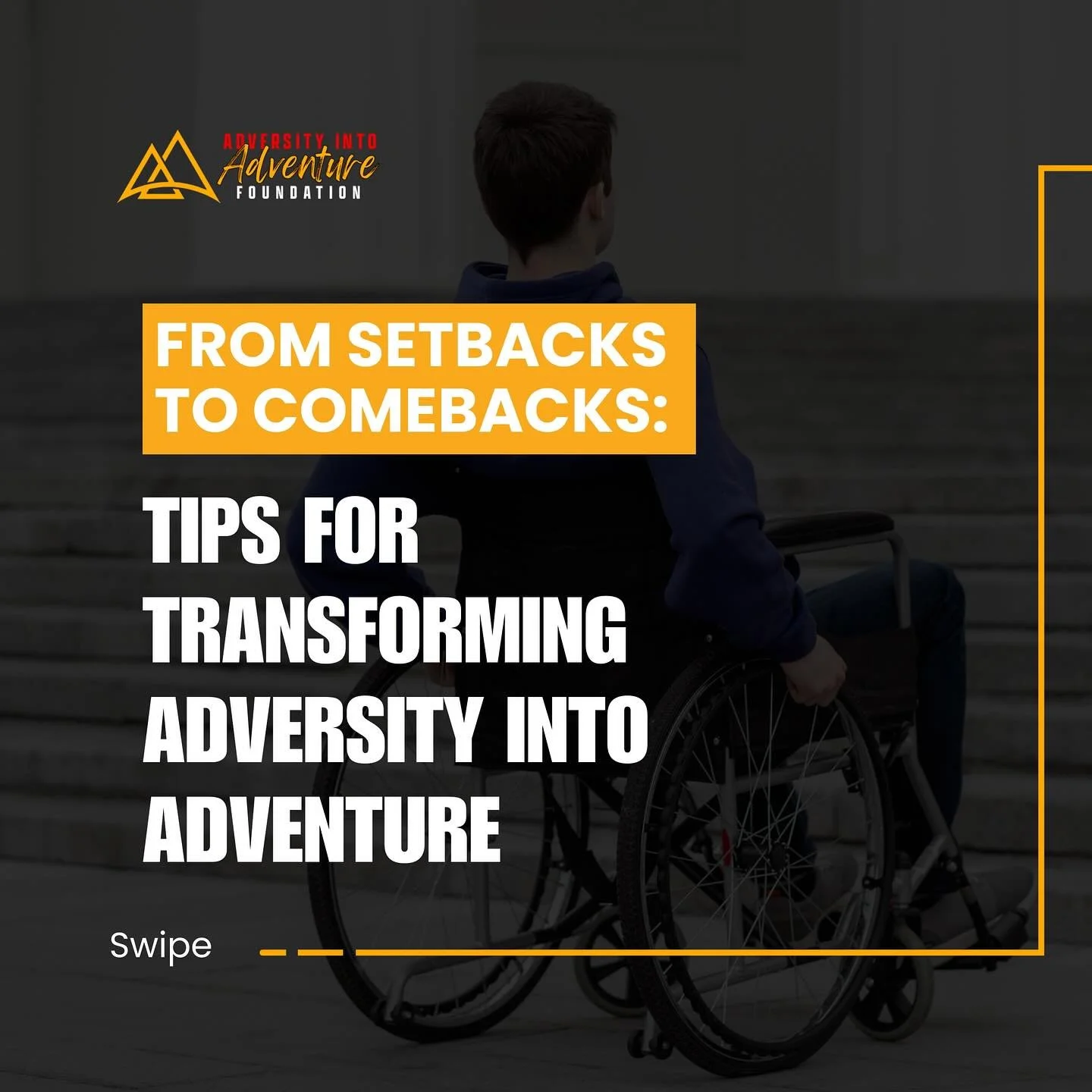 ADVERSITY INTO
Adventure
FOUNDATION

FROM SETBACKS TO COMEBACKS:

TIPS FOR TRANSFORMING ADVERSITY INTO ADVENTURE

Swipe